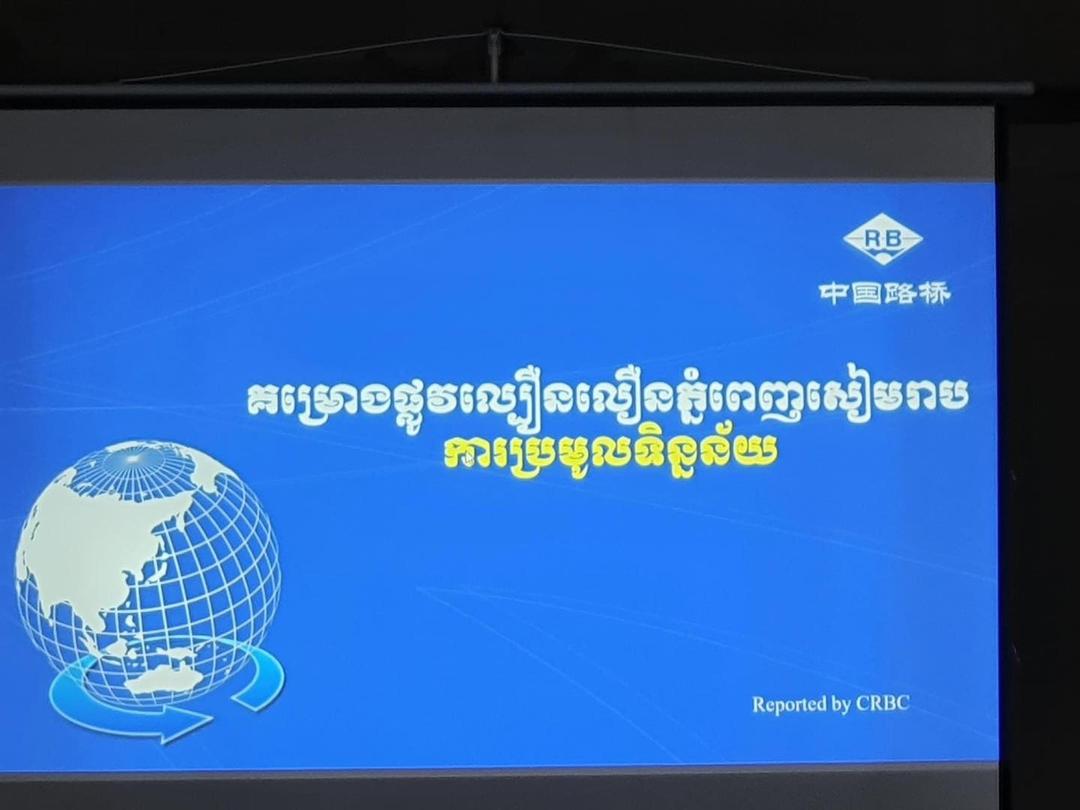 RB
中国路桥

គម្រោងផ្លូវល្បឿនលឿនភ្នំពេញសៀមរាប
ការប្រមូលទិន្នន័យ

Reported by CRBC